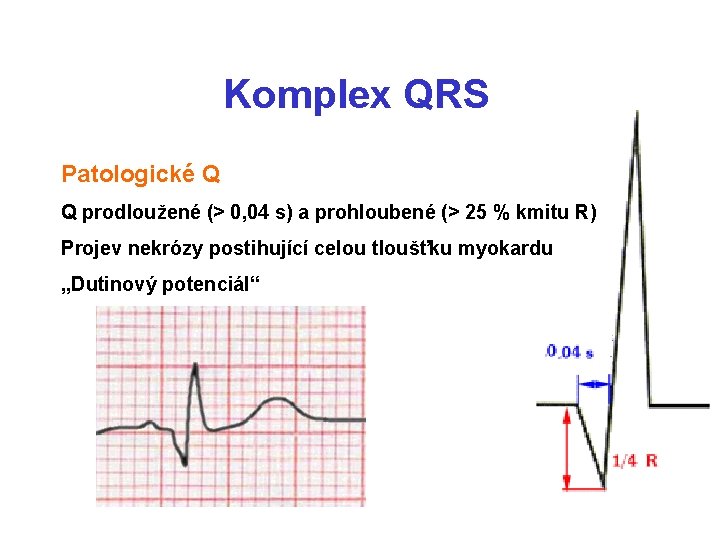 Komplex QRS

Patologické Q

Q prodloužené (> 0,04 s) a prohloubené (> 25 % kmitu R)

Projev nekrózy postihující celou tloušťku myokardu

„Dutinový potenciál“

0,04 s

1/4 R